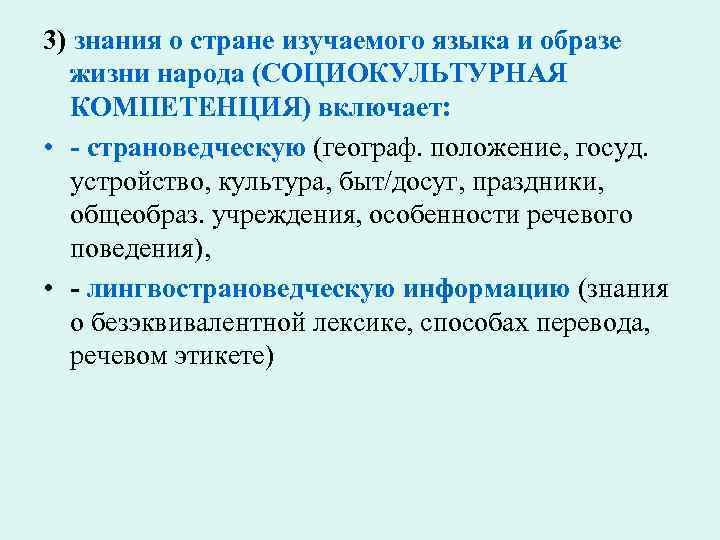 3) знания о стране изучаемого языка и образе жизни народа (СОЦИОКУЛЬТУРНАЯ КОМПЕТЕНЦИЯ) включает:

• - страноведческую (географ. положение, госуд. устройство, культура, быт/досуг, праздники, общеобраз. учреждения, особенности речевого поведения),

• - лингвострановедческую информацию (знания о безэквивалентной лексике, способах перевода, речевом этикете)